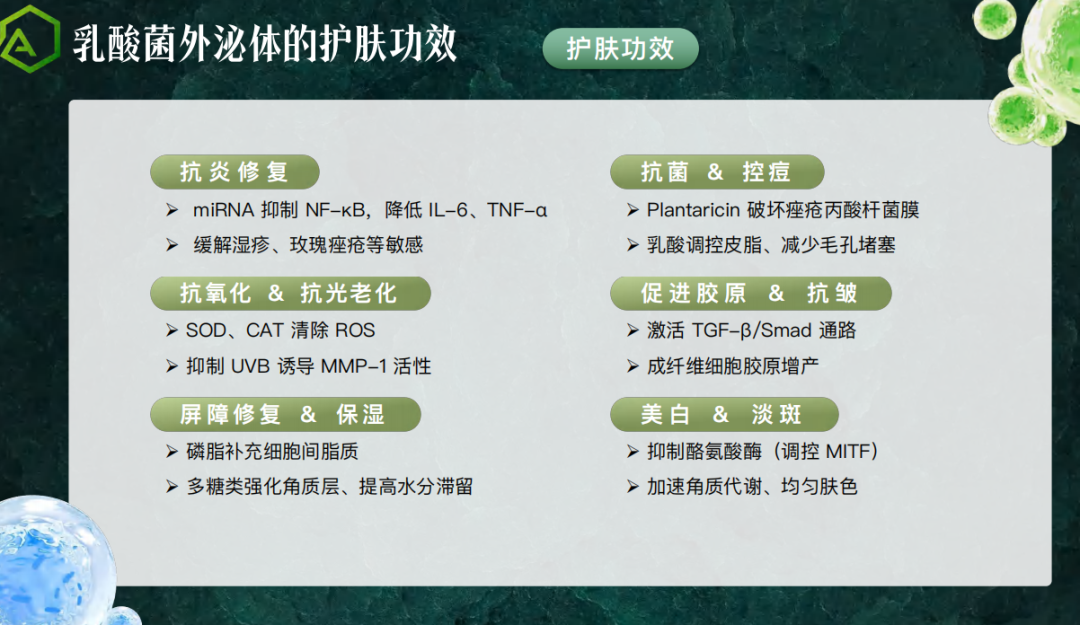 乳酸菌外泌体的护肤功效

护肤功效

抗炎修复

➢ miRNA 抑制 NF-κB，降低 IL-6、TNF-α

➢ 缓解湿疹、玫瑰痤疮等敏感

抗氧化 & 抗光老化

➢ SOD、CAT 清除 ROS

➢ 抑制 UVB 诱导 MMP-1 活性

屏障修复 & 保湿

➢ 磷脂补充细胞间脂质

➢ 多糖类强化角质层、提高水分滞留

抗菌 & 控痘

➢ Plantaricin 破坏痤疮丙酸杆菌膜

➢ 乳酸调控皮脂、减少毛孔堵塞

促进胶原 & 抗皱

➢ 激活 TGF-β/Smad 通路

➢ 成纤维细胞胶原增产

美白 & 淡斑

➢ 抑制酪氨酸酶（调控 MITF）

➢ 加速角质代谢、均匀肤色